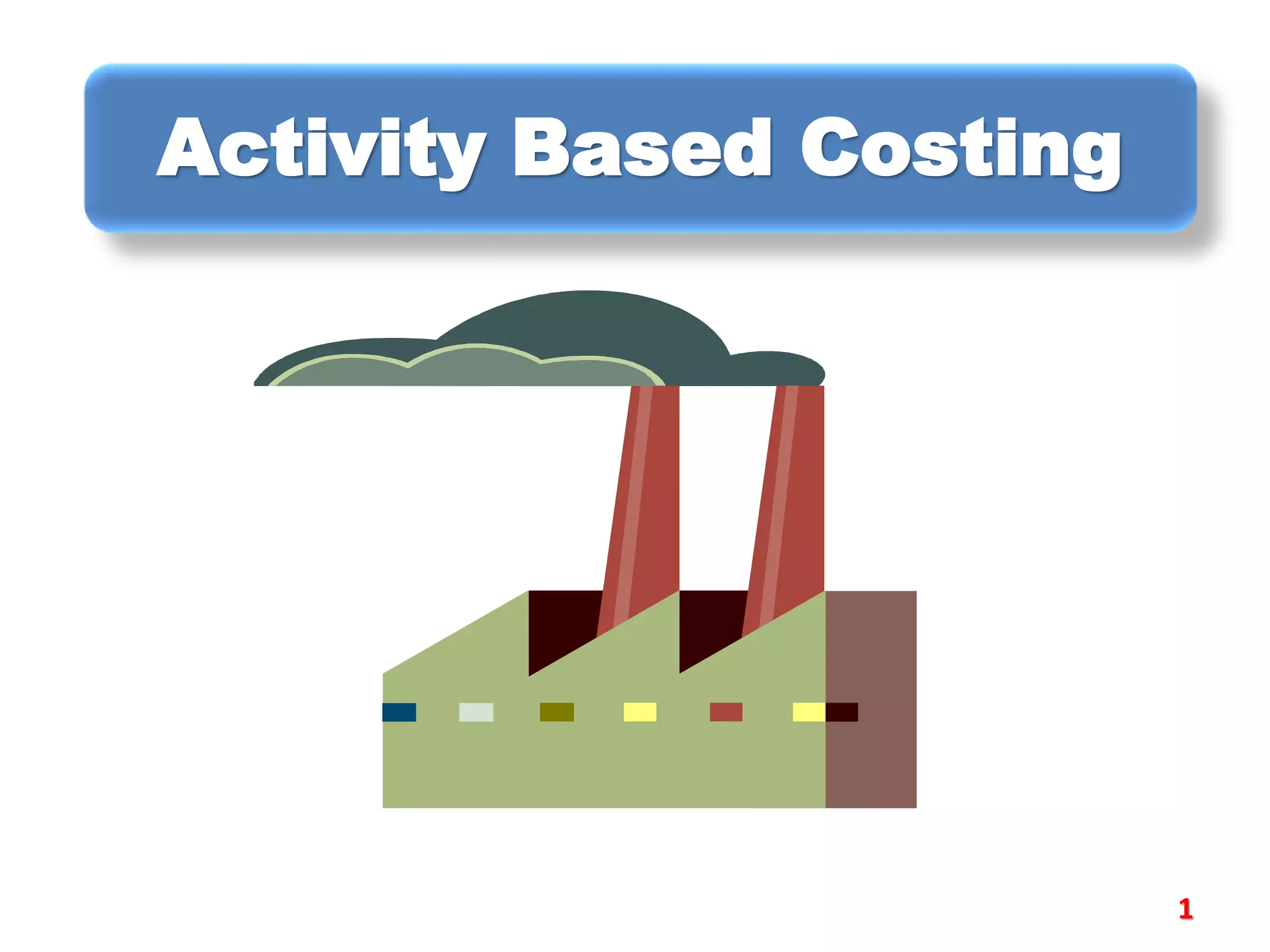 Activity Based Costing

1